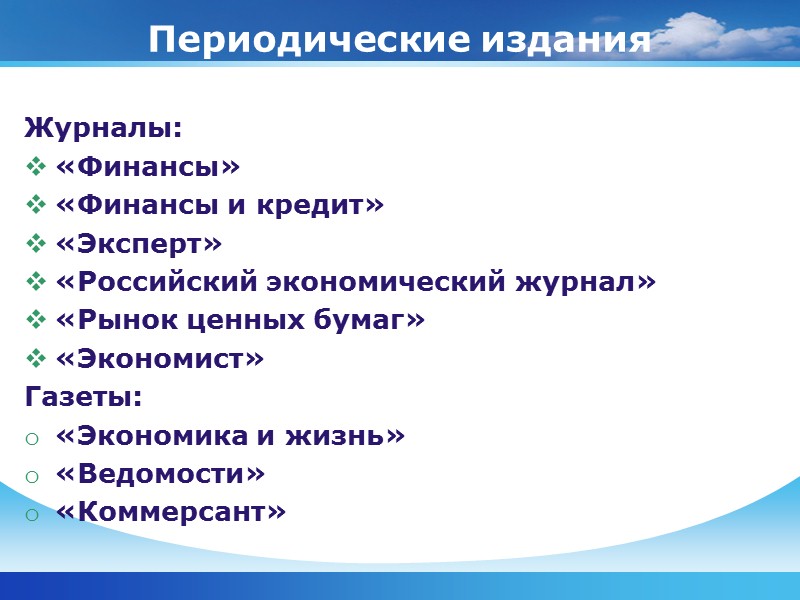 Периодические издания

Журналы:
❖ «Финансы»
❖ «Финансы и кредит»
❖ «Эксперт»
❖ «Российский экономический журнал»
❖ «Рынок ценных бумаг»
❖ «Экономист»
Газеты:
o «Экономика и жизнь»
o «Ведомости»
o «Коммерсант»